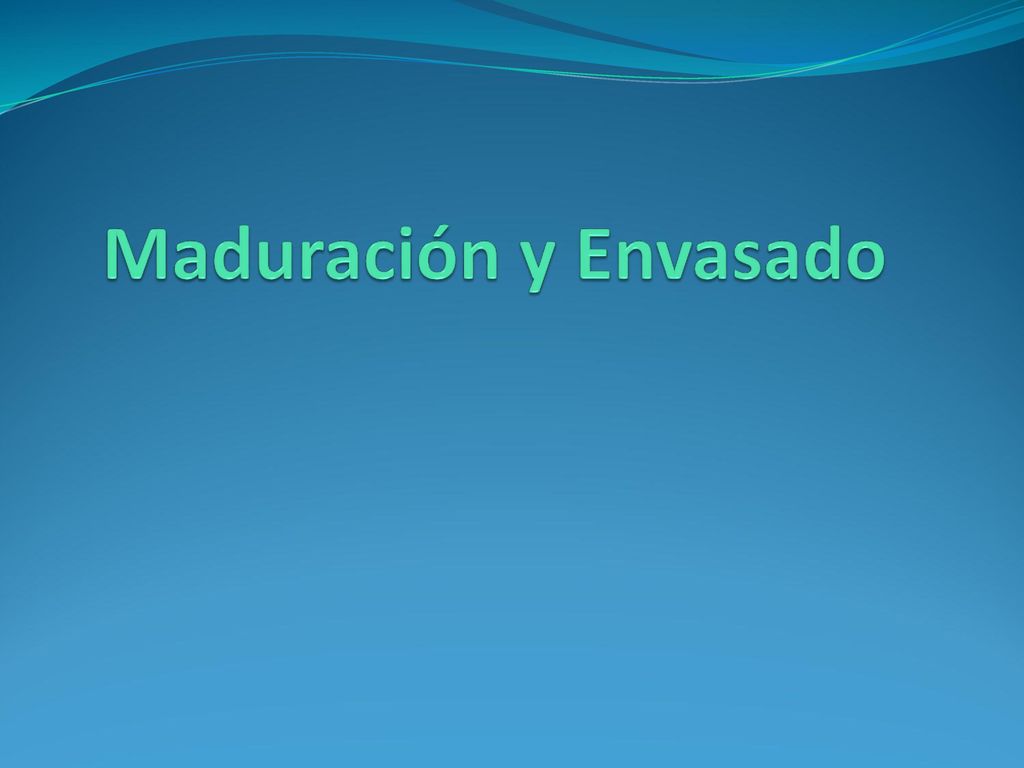 Maduración y Envasado